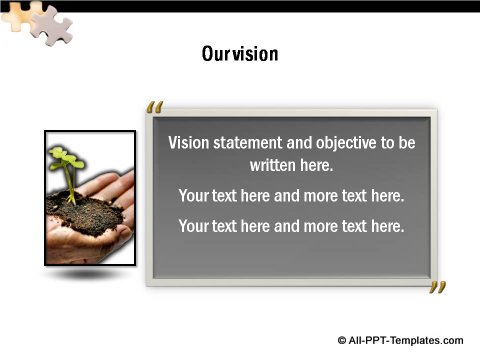 Our vision

“

Vision statement and objective to be written here.

Your text here and more text here.

Your text here and more text here.

”

© All-PPT-Templates.com